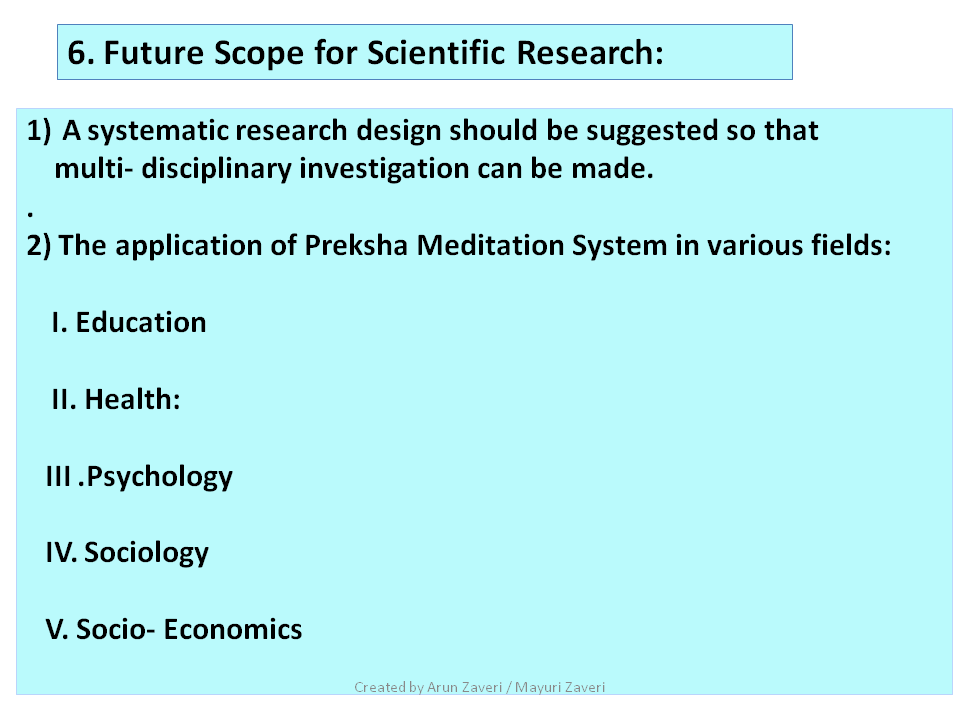 6. Future Scope for Scientific Research:

1) A systematic research design should be suggested so that multi- disciplinary investigation can be made.

.

2) The application of Preksha Meditation System in various fields:

I. Education

II. Health:

III .Psychology

IV. Sociology

V. Socio- Economics

Created by Arun Zaveri / Mayuri Zaveri